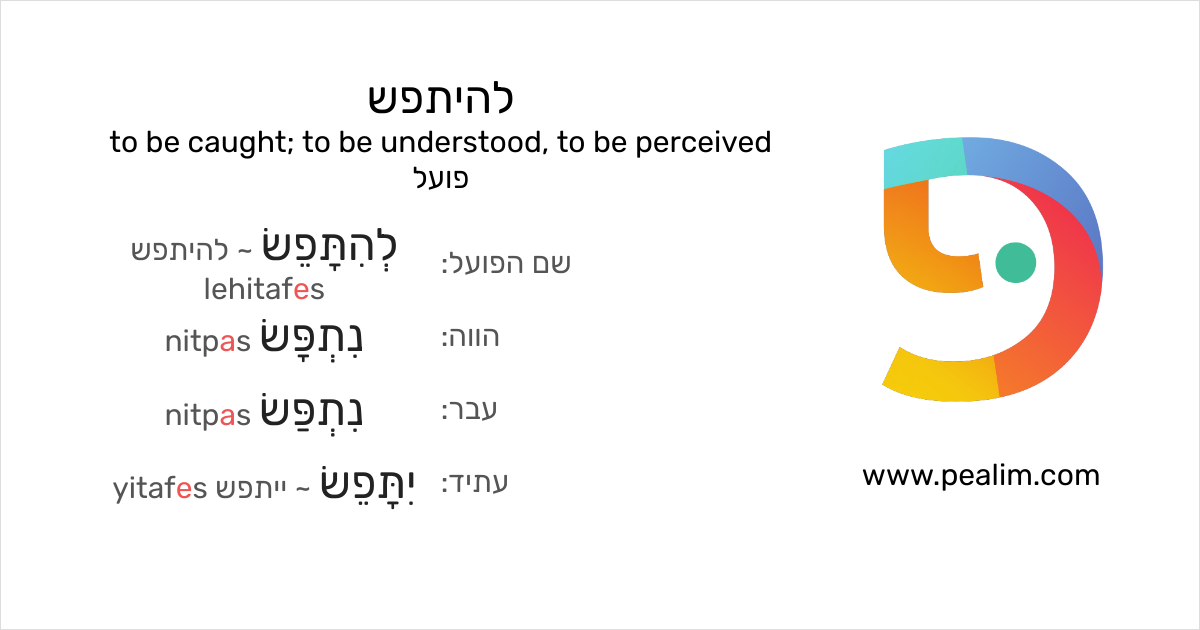 להיתפש
to be caught; to be understood, to be perceived
פועל

שם הפועל: לְהִתָּפֵשׂ ~ להיתפש
lehitafes

הווה: נִתְפָּשׂ nitpas

עבר: נִתְפַּשׂ nitpas

עתיד: יִתָּפֵשׂ ~ ייתפש yitafes

www.pealim.com